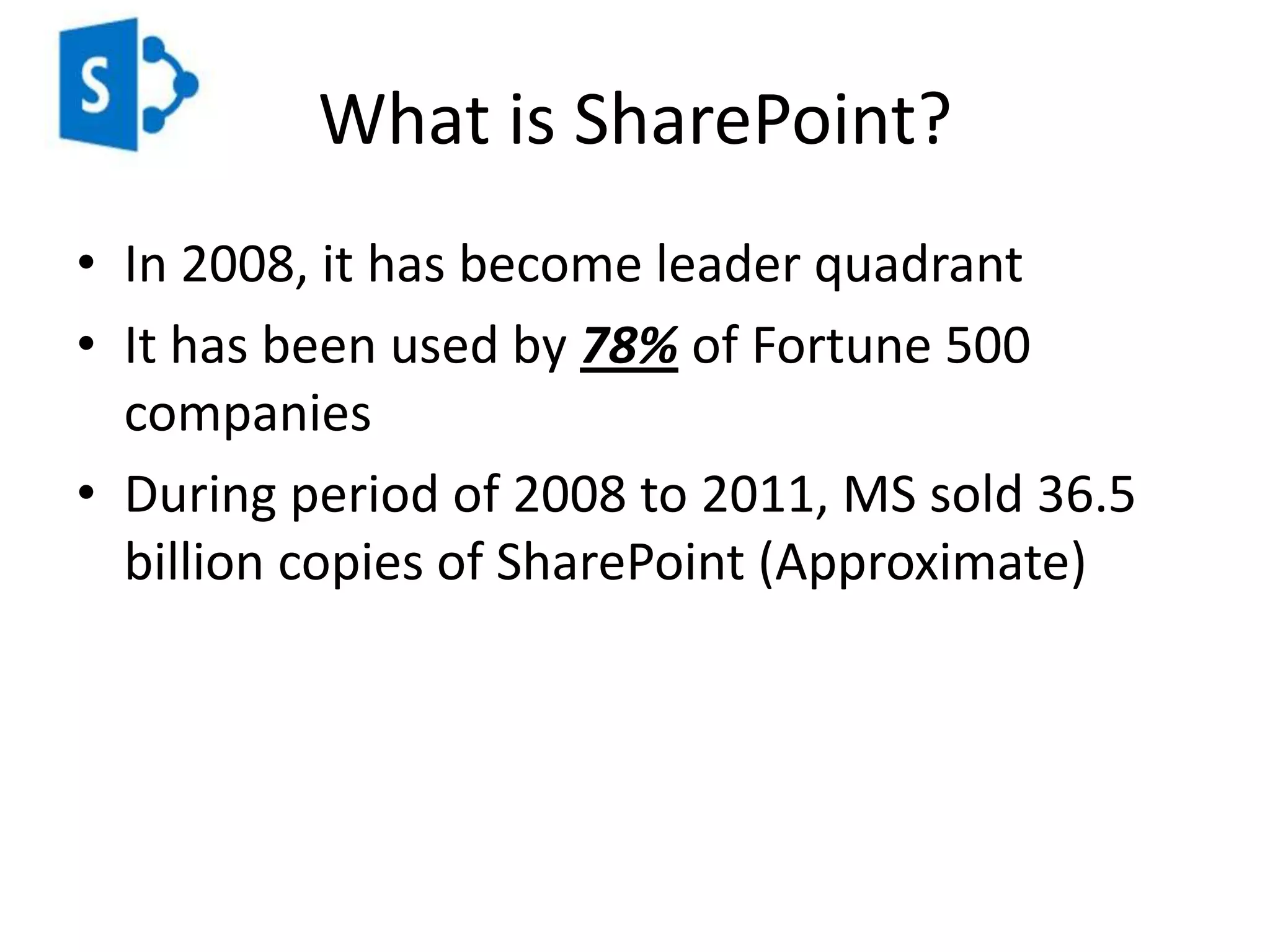 S

What is SharePoint?

• In 2008, it has become leader quadrant
• It has been used by 78% of Fortune 500 companies
• During period of 2008 to 2011, MS sold 36.5 billion copies of SharePoint (Approximate)